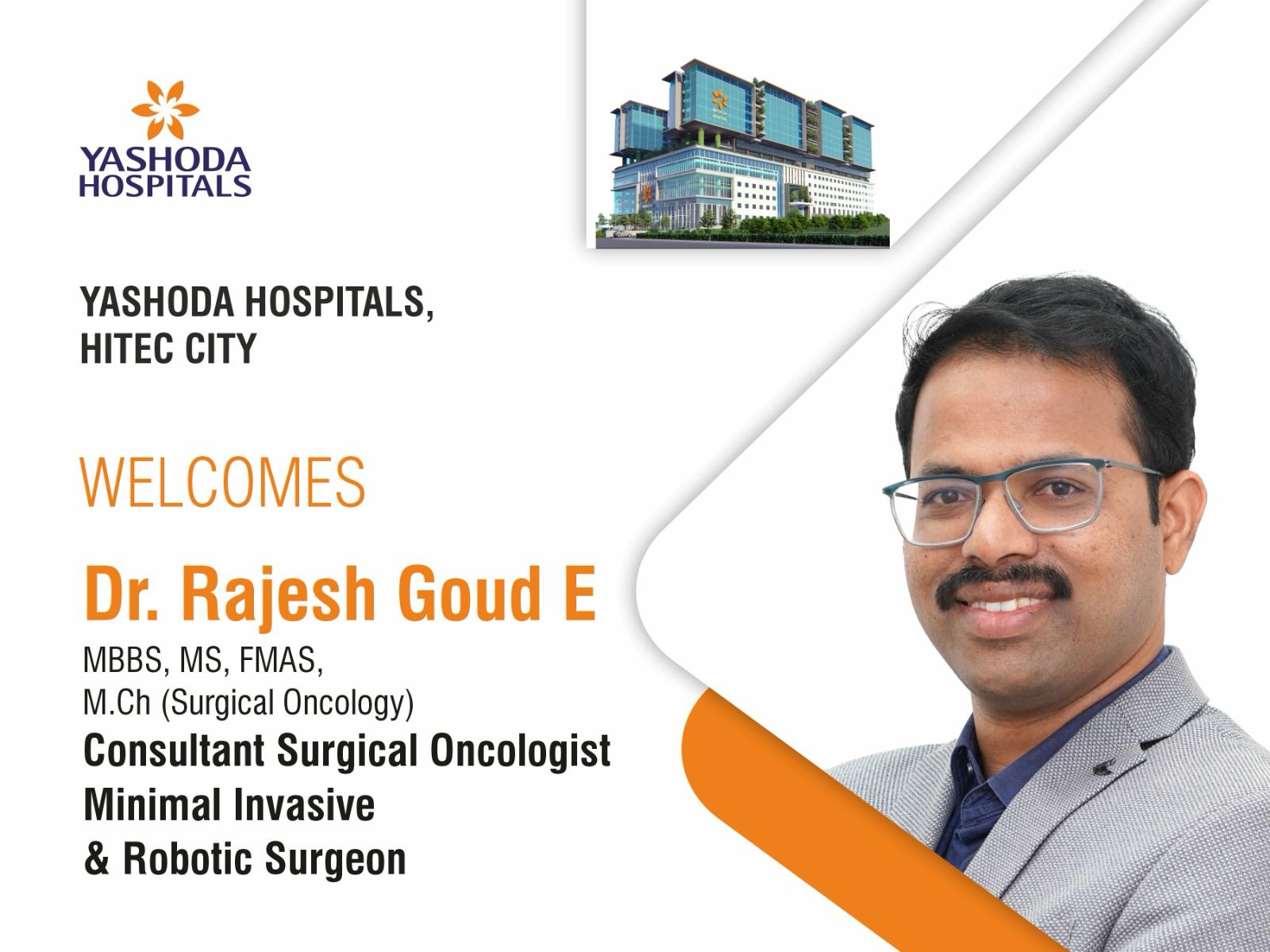 YASHODA HOSPITALS

YASHODA HOSPITALS, HITEC CITY

WELCOMES

Dr. Rajesh Goud E

MBBS, MS, FMAS, M.Ch (Surgical Oncology)

Consultant Surgical Oncologist Minimal Invasive & Robotic Surgeon